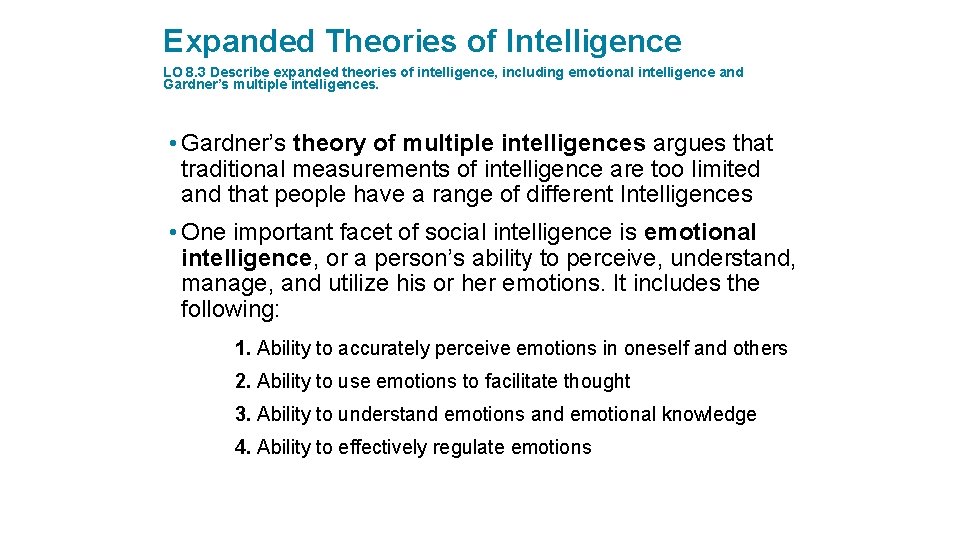 Expanded Theories of Intelligence

LO 8.3 Describe expanded theories of intelligence, including emotional intelligence and Gardner's multiple intelligences.

• Gardner's theory of multiple intelligences argues that traditional measurements of intelligence are too limited and that people have a range of different Intelligences

• One important facet of social intelligence is emotional intelligence, or a person's ability to perceive, understand, manage, and utilize his or her emotions. It includes the following:

1. Ability to accurately perceive emotions in oneself and others

2. Ability to use emotions to facilitate thought

3. Ability to understand emotions and emotional knowledge

4. Ability to effectively regulate emotions